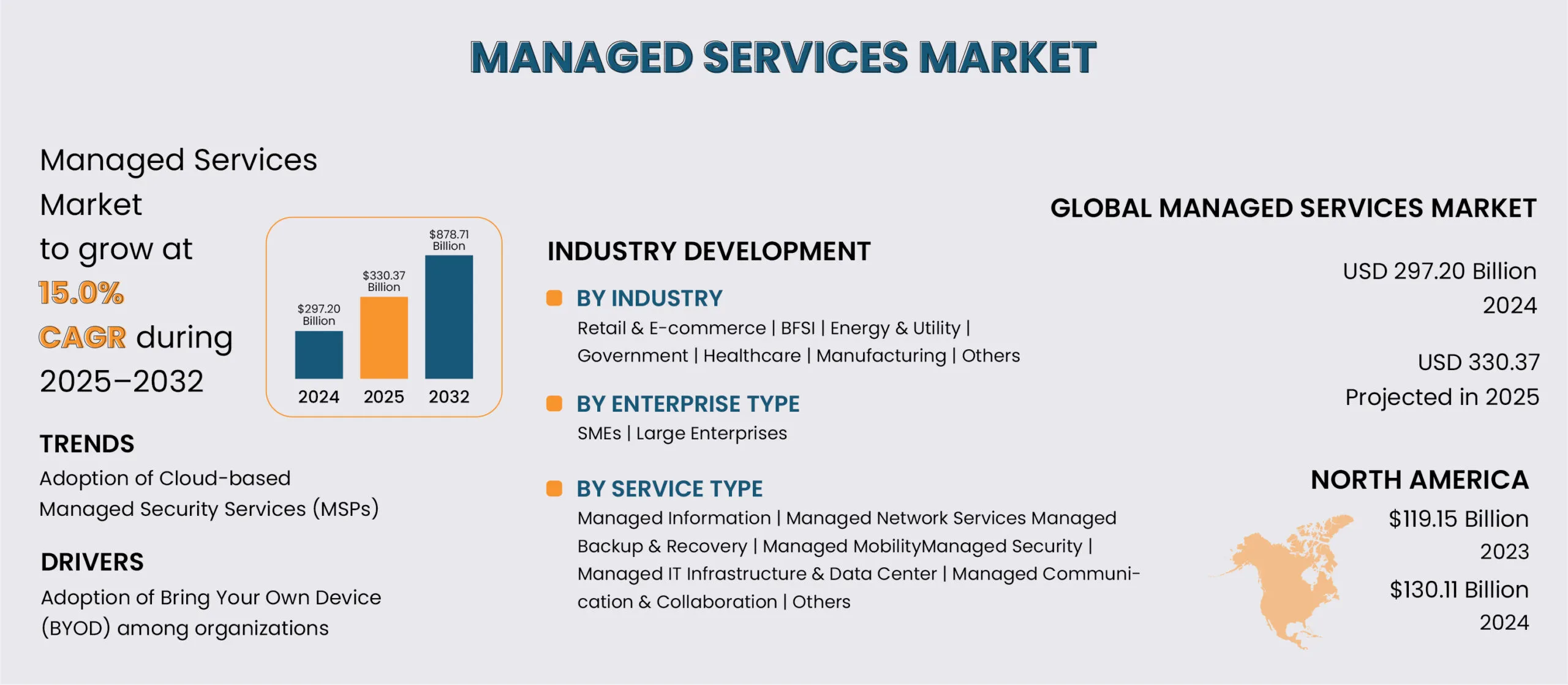 MANAGED SERVICES MARKET

Managed Services Market to grow at 15.0% CAGR during 2025–2032

$297.20 Billion
$330.37 Billion
$878.71 Billion
2024
2025
2032

TRENDS
Adoption of Cloud-based Managed Security Services (MSPs)

DRIVERS
Adoption of Bring Your Own Device (BYOD) among organizations

INDUSTRY DEVELOPMENT

BY INDUSTRY
Retail & E-commerce | BFSI | Energy & Utility | Government | Healthcare | Manufacturing | Others

BY ENTERPRISE TYPE
SMEs | Large Enterprises

BY SERVICE TYPE
Managed Information | Managed Network Services Managed Backup & Recovery | Managed MobilityManaged Security | Managed IT Infrastructure & Data Center | Managed Communication & Collaboration | Others

GLOBAL MANAGED SERVICES MARKET

USD 297.20 Billion
2024

USD 330.37
Projected in 2025

NORTH AMERICA
$119.15 Billion
2023
$130.11 Billion
2024